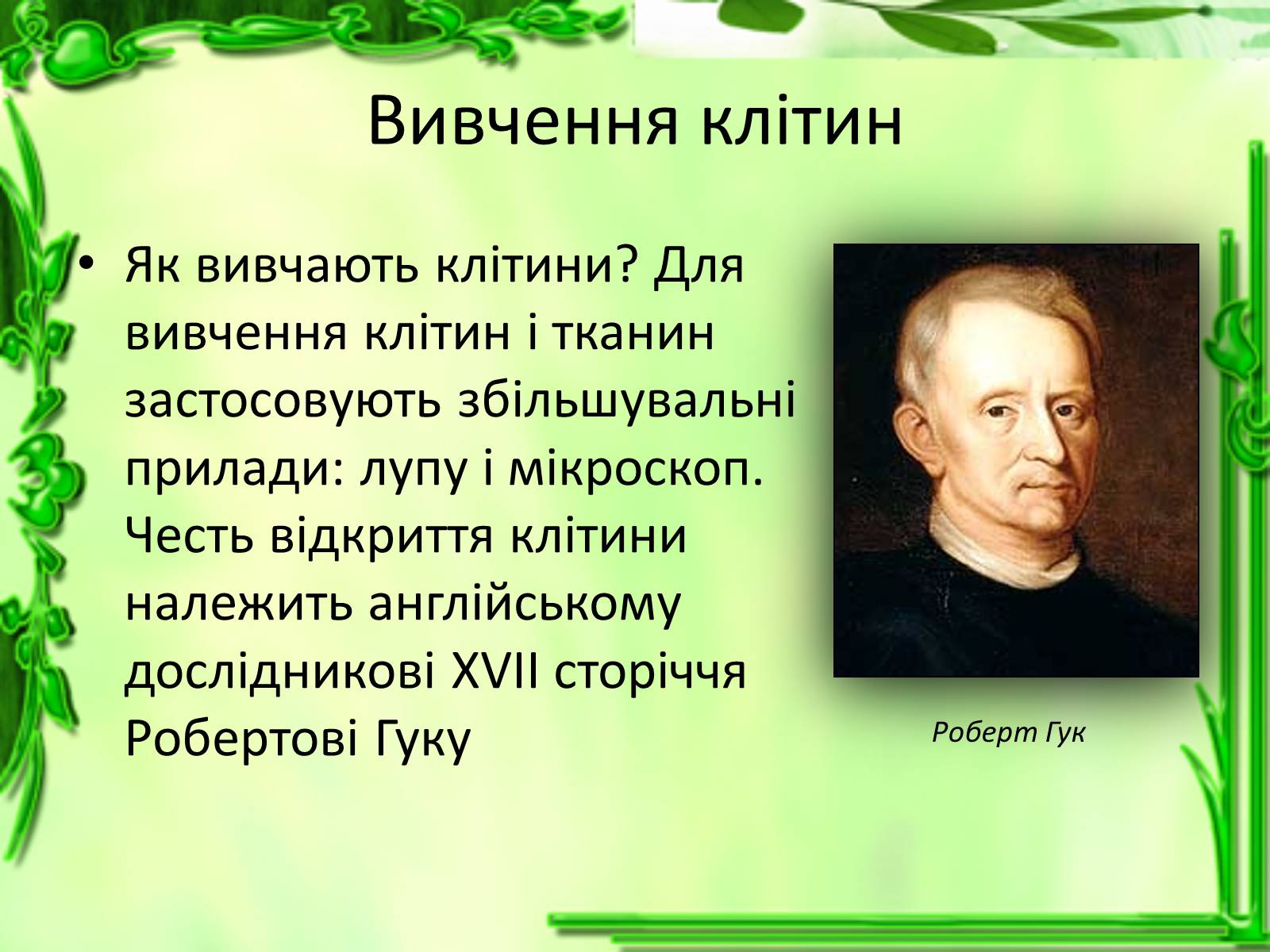 Вивчення клітин

• Як вивчають клітини? Для вивчення клітин і тканин застосовують збільшувальні прилади: лупу і мікроскоп. Честь відкриття клітини належить англійському дослідникові XVII сторіччя Робертові Гуку

Роберт Гук